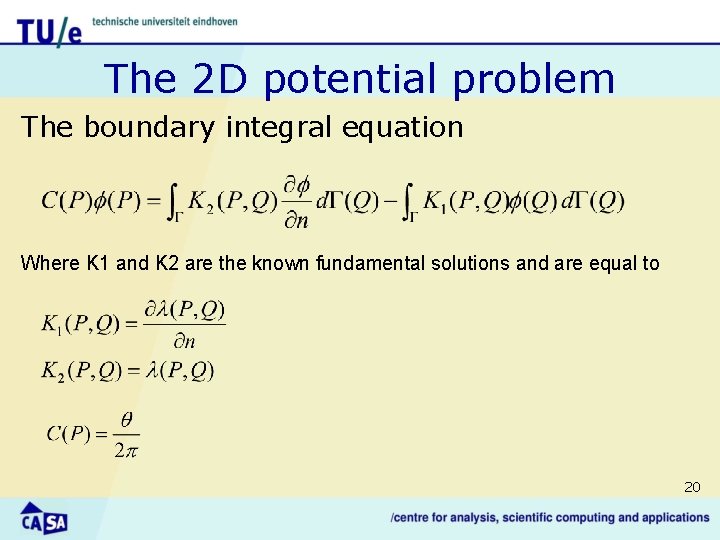 TU/e technische universiteit eindhoven

The 2D potential problem

The boundary integral equation

$C(P)\phi(P) = \int_{\Gamma} K_2(P,Q)\frac{\partial \phi}{\partial n} d\Gamma(Q) - \int_{\Gamma} K_1(P,Q)\phi(Q)\, d\Gamma(Q)$

Where K1 and K2 are the known fundamental solutions and are equal to

$K_1(P,Q) = \frac{\partial \lambda(P,Q)}{\partial n}$

$K_2(P,Q) = \lambda(P,Q)$

$C(P) = \frac{\theta}{2\pi}$

20

CASA

/centre for analysis, scientific computing and applications